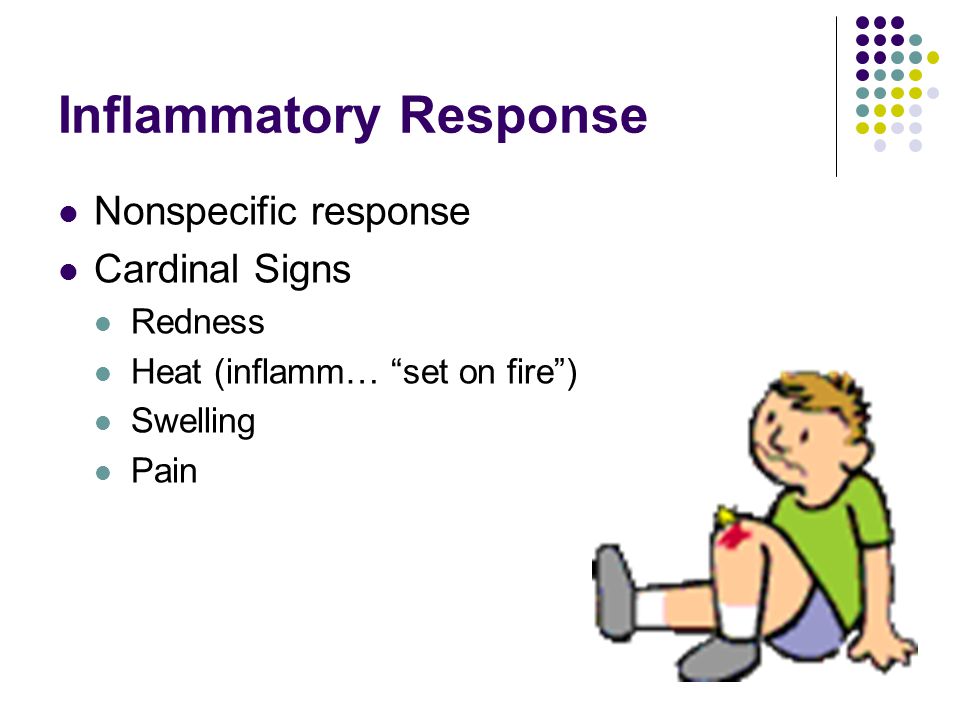 Inflammatory Response

- Nonspecific response
- Cardinal Signs
  - Redness
  - Heat (inflamm… “set on fire”)
  - Swelling
  - Pain